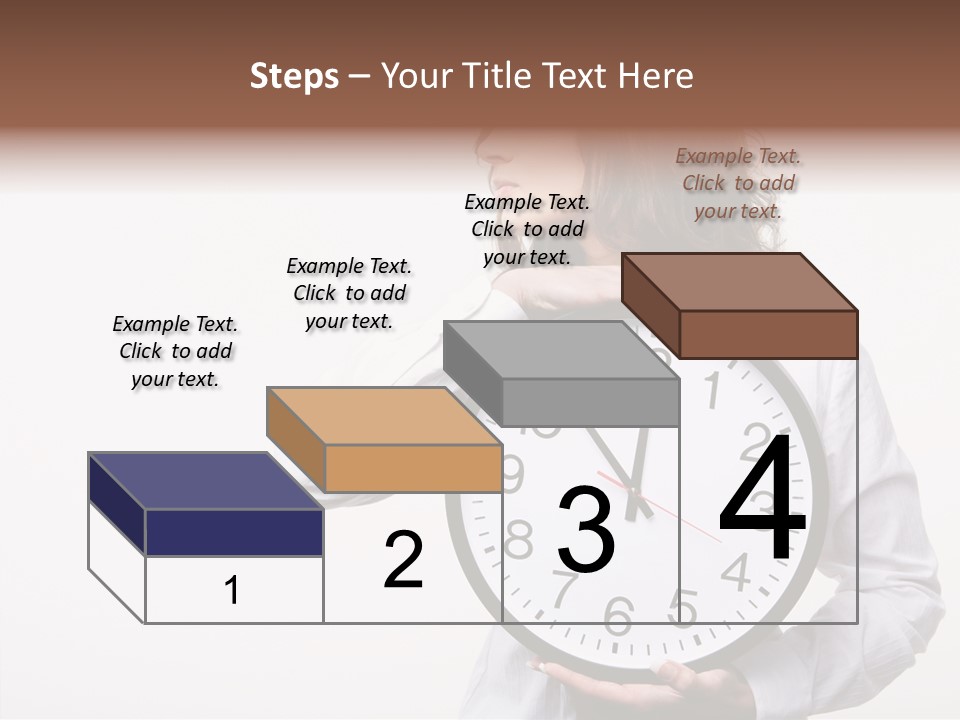 Steps – Your Title Text Here

Example Text. Click to add your text.

Example Text. Click to add your text.

Example Text. Click to add your text.

Example Text. Click to add your text.

1

2

3

4